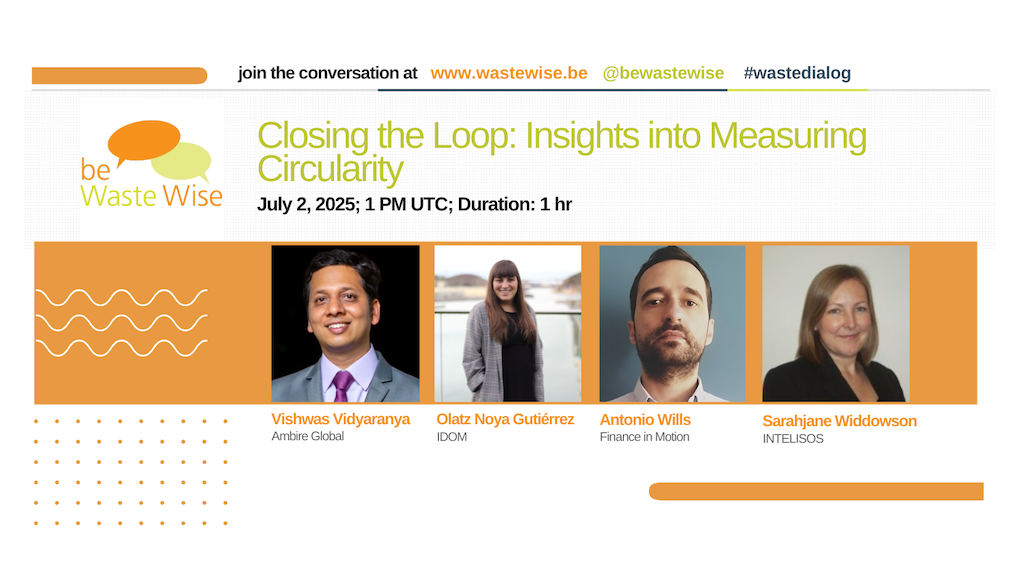 join the conversation at www.wastewise.be @bewastewise #wastedialog

be Waste Wise

Closing the Loop: Insights into Measuring Circularity

July 2, 2025; 1 PM UTC; Duration: 1 hr

Vishwas Vidyaranya
Ambire Global

Olatz Noya Gutiérrez
IDOM

Antonio Wills
Finance in Motion

Sarahjane Widdowson
INTELISOS